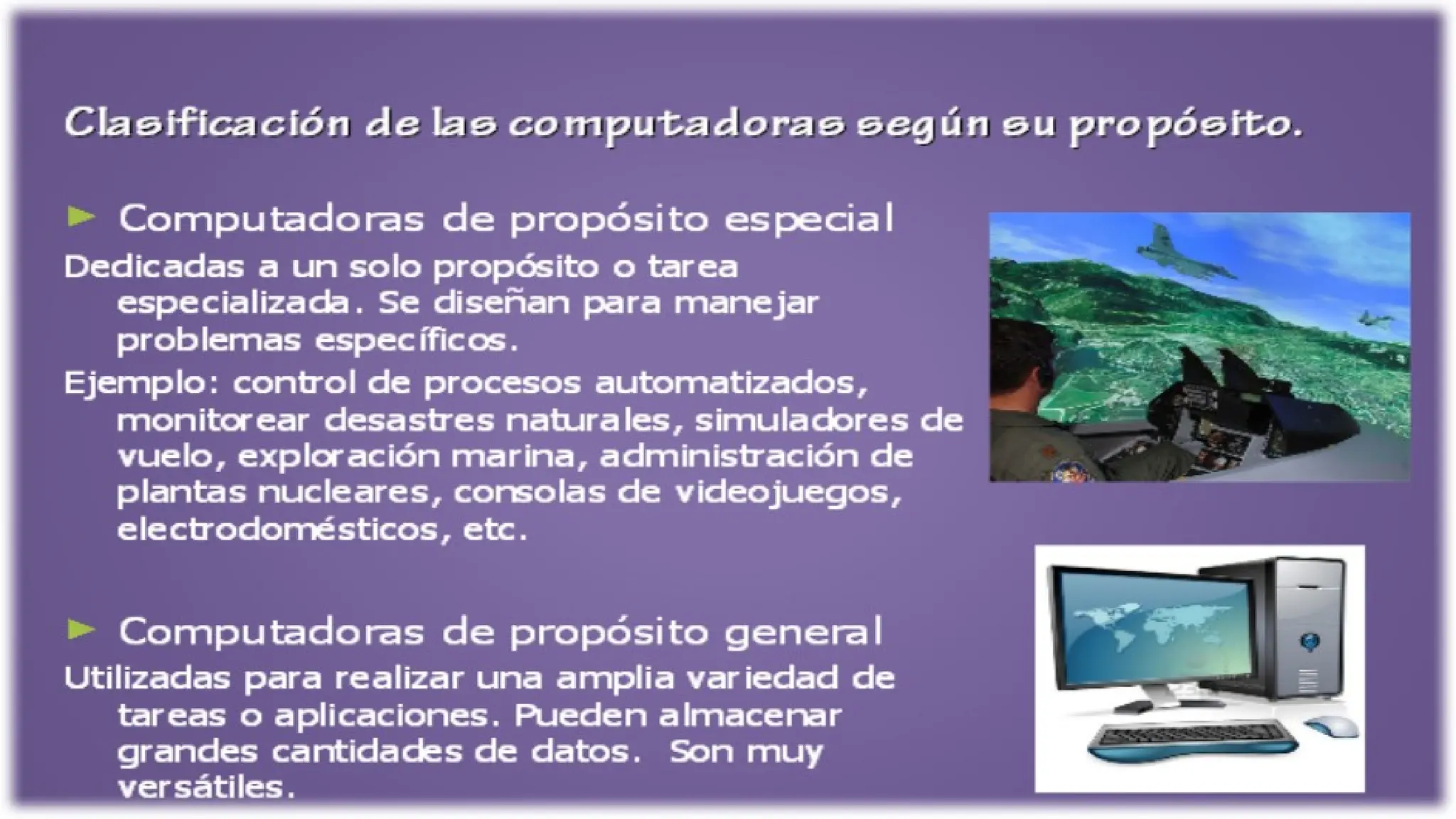 Clasificación de las computadoras según su propósito.

► Computadoras de propósito especial

Dedicadas a un solo propósito o tarea especializada. Se diseñan para manejar problemas específicos.

Ejemplo: control de procesos automatizados, monitorear desastres naturales, simuladores de vuelo, exploración marina, administración de plantas nucleares, consolas de videojuegos, electrodomésticos, etc.

► Computadoras de propósito general

Utilizadas para realizar una amplia variedad de tareas o aplicaciones. Pueden almacenar grandes cantidades de datos. Son muy versátiles.